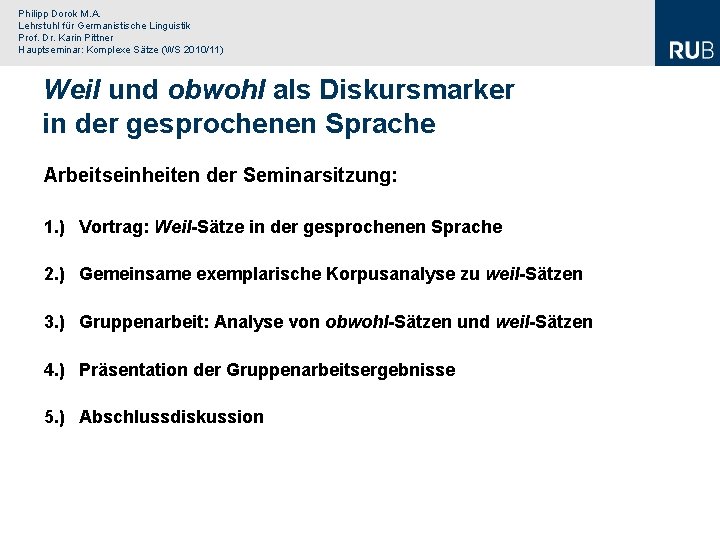 Philipp Dorok M.A.
Lehrstuhl für Germanistische Linguistik
Prof. Dr. Karin Pittner
Hauptseminar: Komplexe Sätze (WS 2010/11)

RUB

Weil und obwohl als Diskursmarker in der gesprochenen Sprache

Arbeitseinheiten der Seminarsitzung:

1.) Vortrag: Weil-Sätze in der gesprochenen Sprache

2.) Gemeinsame exemplarische Korpusanalyse zu weil-Sätzen

3.) Gruppenarbeit: Analyse von obwohl-Sätzen und weil-Sätzen

4.) Präsentation der Gruppenarbeitsergebnisse

5.) Abschlussdiskussion